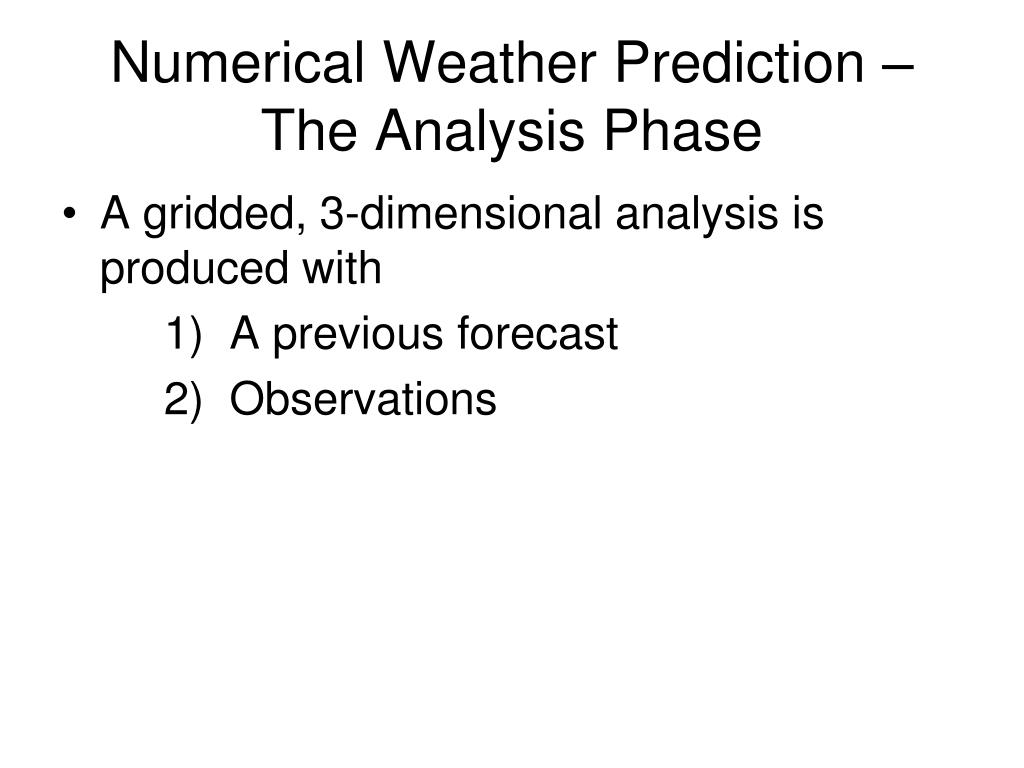 Numerical Weather Prediction – The Analysis Phase

• A gridded, 3-dimensional analysis is produced with

1) A previous forecast

2) Observations